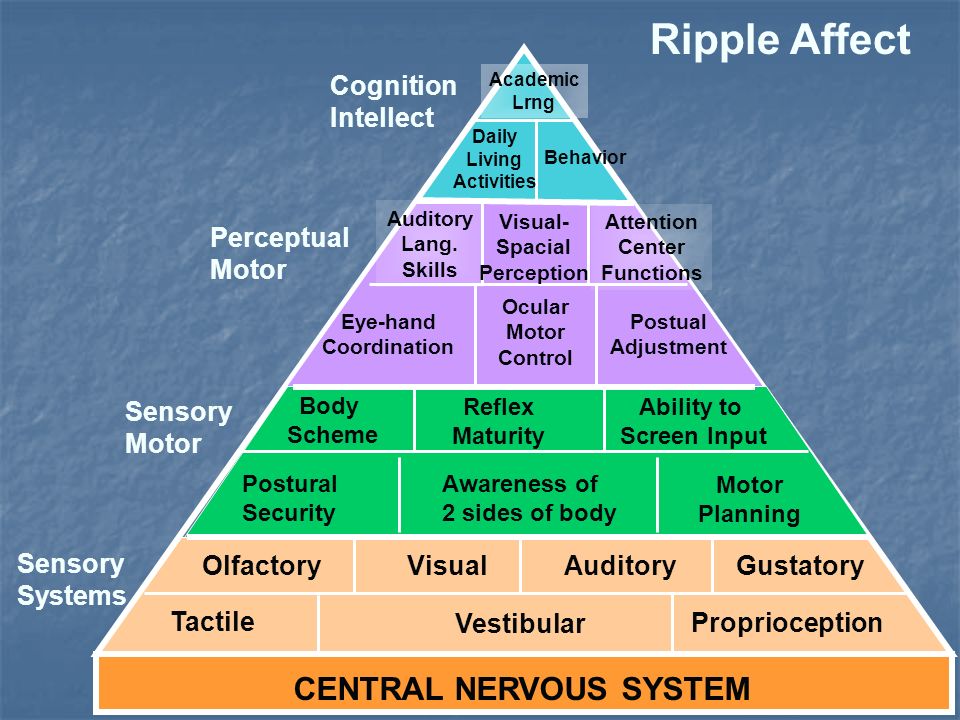 Ripple Affect

Cognition Intellect

Academic Lrng

Daily Living Activities

Behavior

Perceptual Motor

Auditory Lang. Skills

Visual-Spacial Perception

Attention Center Functions

Eye-hand Coordination

Ocular Motor Control

Postual Adjustment

Sensory Motor

Body Scheme

Reflex Maturity

Ability to Screen Input

Postural Security

Awareness of 2 sides of body

Motor Planning

Sensory Systems

Olfactory

Visual

Auditory

Gustatory

Tactile

Vestibular

Proprioception

CENTRAL NERVOUS SYSTEM